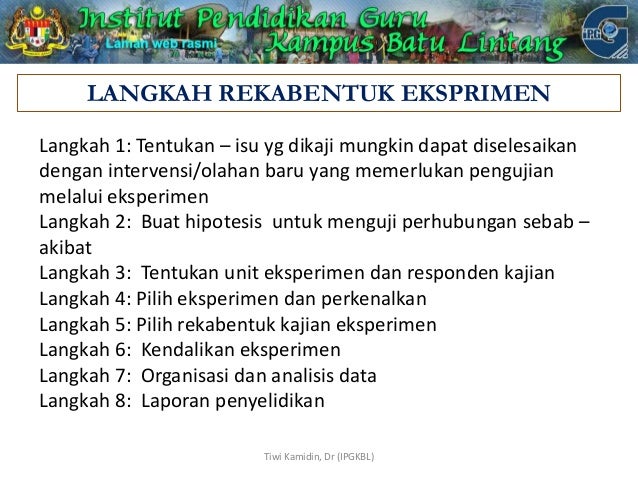 Institut Pendidikan Guru
Laman web rasmi
Kampus Batu Lintang
IPG

LANGKAH REKABENTUK EKSPRIMEN

Langkah 1: Tentukan – isu yg dikaji mungkin dapat diselesaikan dengan intervensi/olahan baru yang memerlukan pengujian melalui eksperimen
Langkah 2: Buat hipotesis untuk menguji perhubungan sebab – akibat
Langkah 3: Tentukan unit eksperimen dan responden kajian
Langkah 4: Pilih eksperimen dan perkenalkan
Langkah 5: Pilih rekabentuk kajian eksperimen
Langkah 6: Kendalikan eksperimen
Langkah 7: Organisasi dan analisis data
Langkah 8: Laporan penyelidikan

Tiwi Kamidin, Dr (IPGKBL)